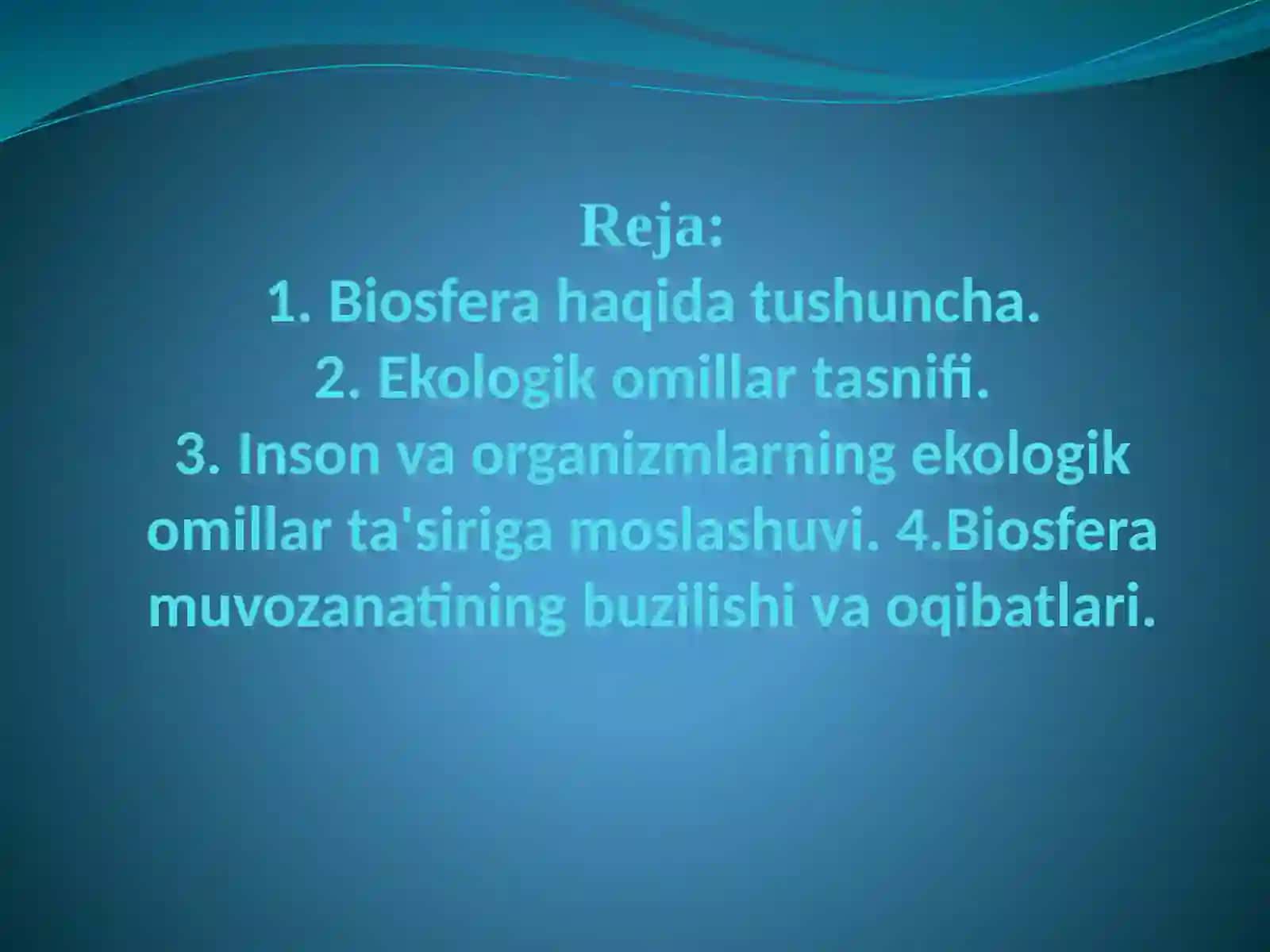 Reja:
1. Biosfera haqida tushuncha.
2. Ekologik omillar tasnifi.
3. Inson va organizmlarning ekologik omillar ta'siriga moslashuvi. 4.Biosfera muvozanatining buzilishi va oqibatlari.